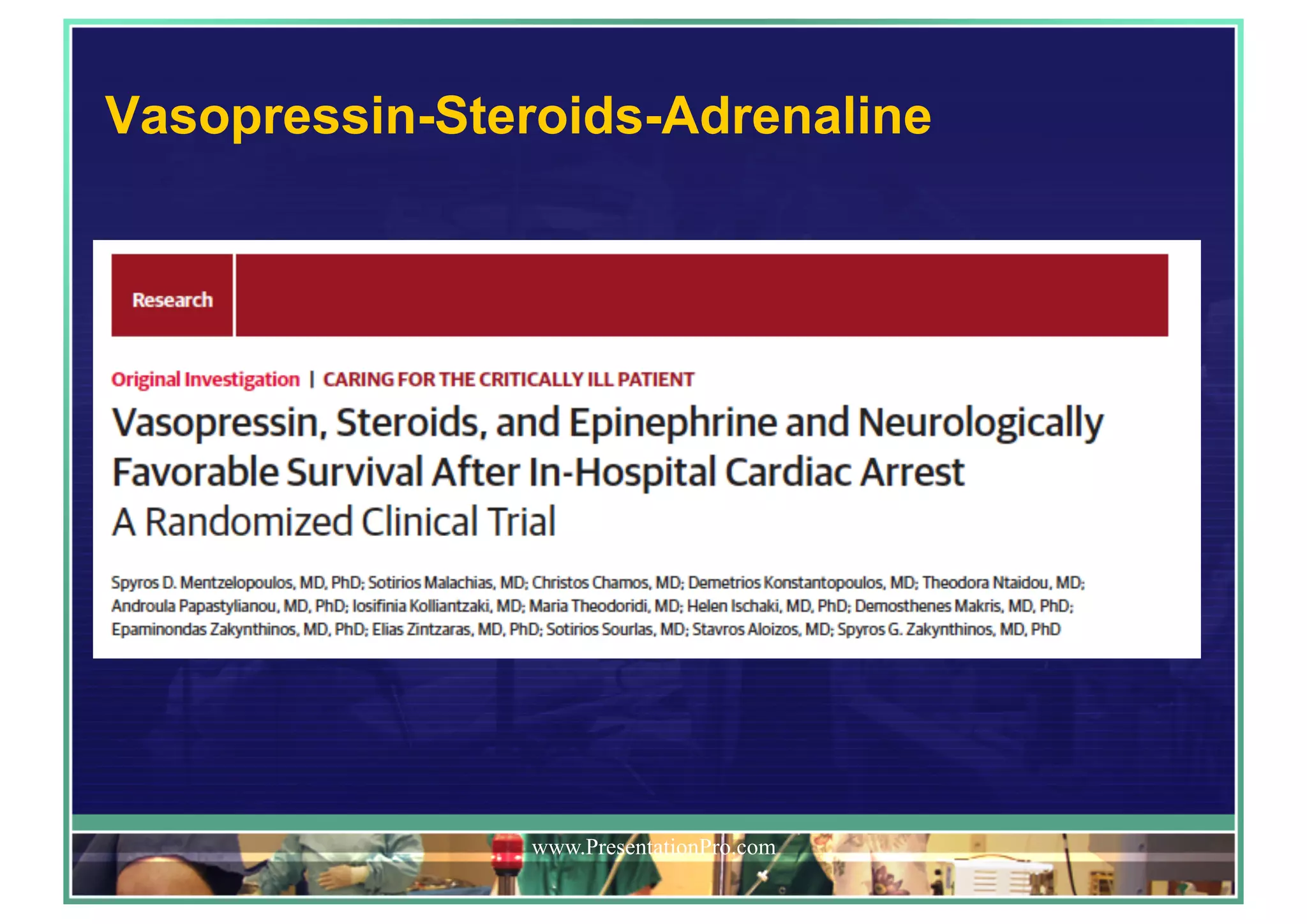 Vasopressin-Steroids-Adrenaline

Research

Original Investigation | CARING FOR THE CRITICALLY ILL PATIENT

Vasopressin, Steroids, and Epinephrine and Neurologically Favorable Survival After In-Hospital Cardiac Arrest

A Randomized Clinical Trial

Spyros D. Mentzelopoulos, MD, PhD; Sotirios Malachias, MD; Christos Chamos, MD; Demetrios Konstantopoulos, MD; Theodora Ntaidou, MD; Androula Papastylianou, MD, PhD; Iosifinia Kolliantzaki, MD; Maria Theodoridi, MD; Helen Ischaki, MD, PhD; Demosthenes Makris, MD, PhD; Epaminondas Zakynthinos, MD, PhD; Elias Zintzaras, MD, PhD; Sotirios Sourlas, MD; Stavros Aloizos, MD; Spyros G. Zakynthinos, MD, PhD

www.PresentationPro.com